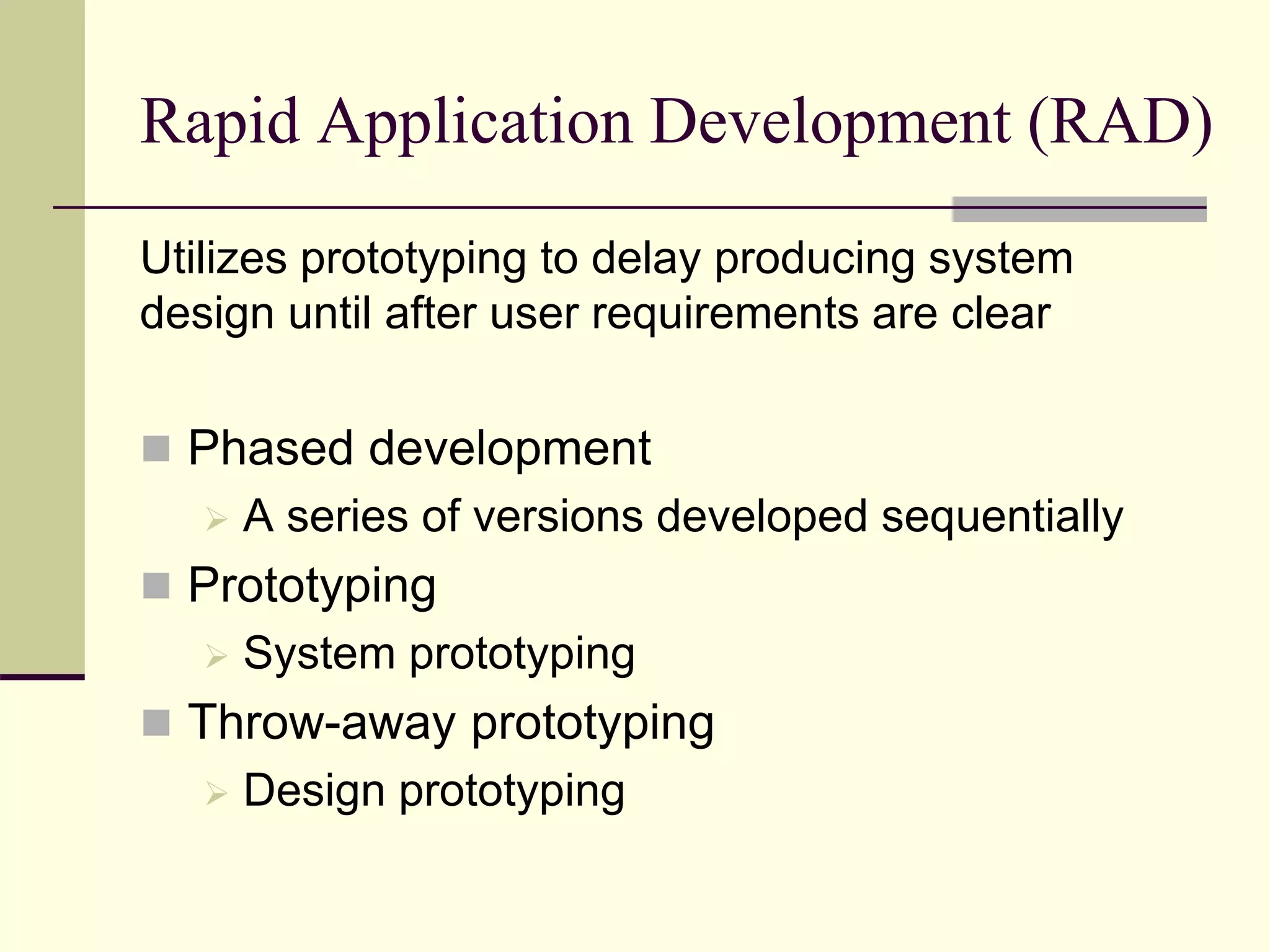 Rapid Application Development (RAD)

Utilizes prototyping to delay producing system design until after user requirements are clear

- Phased development
  - A series of versions developed sequentially
- Prototyping
  - System prototyping
- Throw-away prototyping
  - Design prototyping